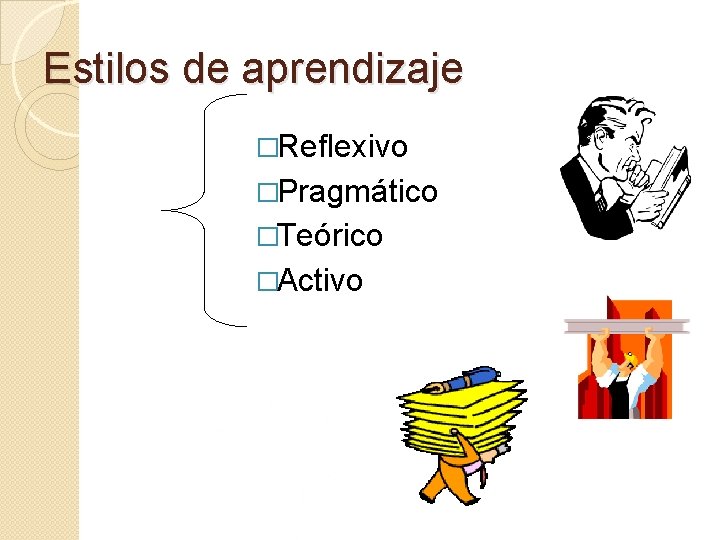 Estilos de aprendizaje

□Reflexivo
□Pragmático
□Teórico
□Activo